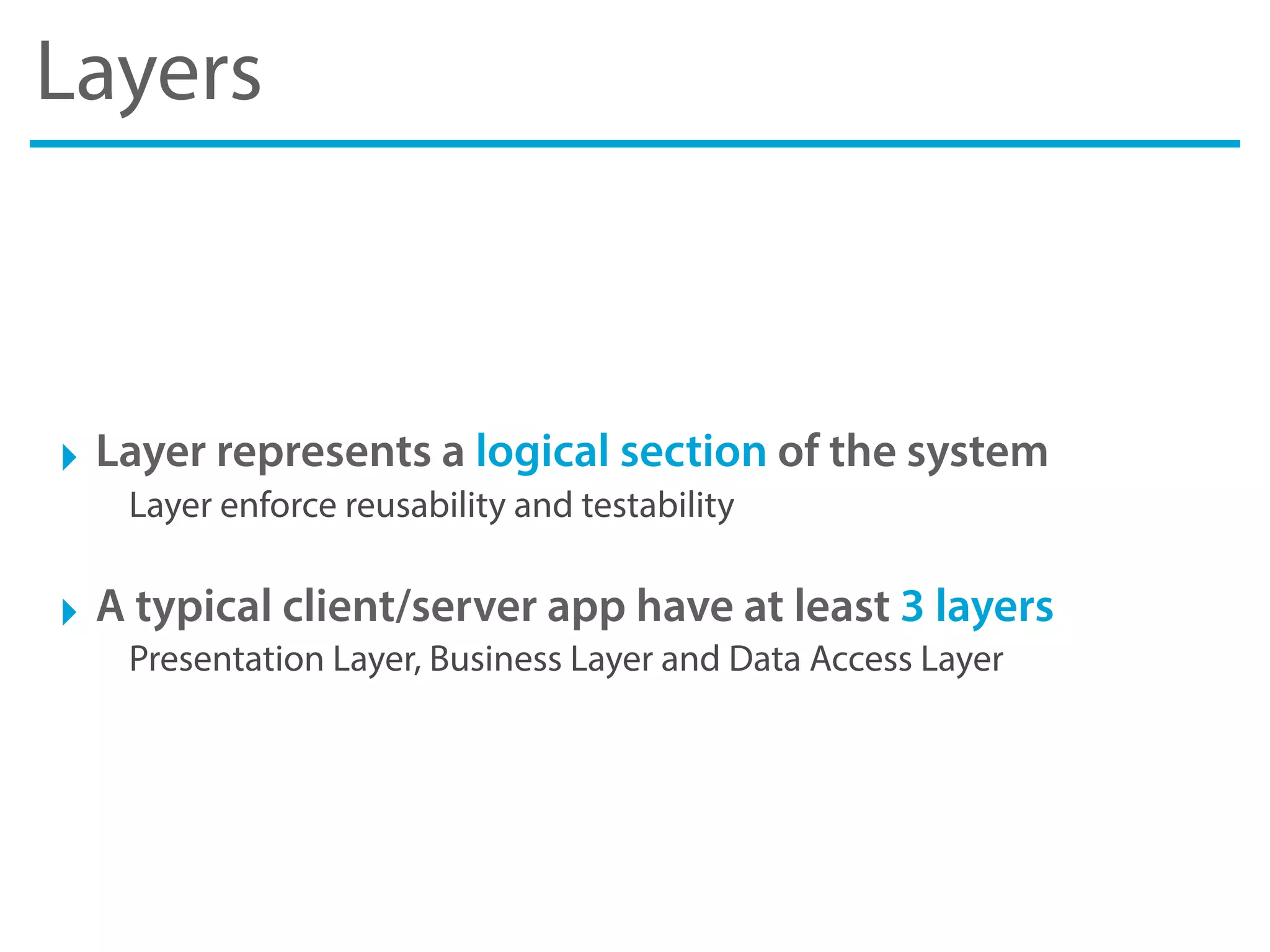 Layers

Layer represents a logical section of the system

Layer enforce reusability and testability

A typical client/server app have at least 3 layers

Presentation Layer, Business Layer and Data Access Layer